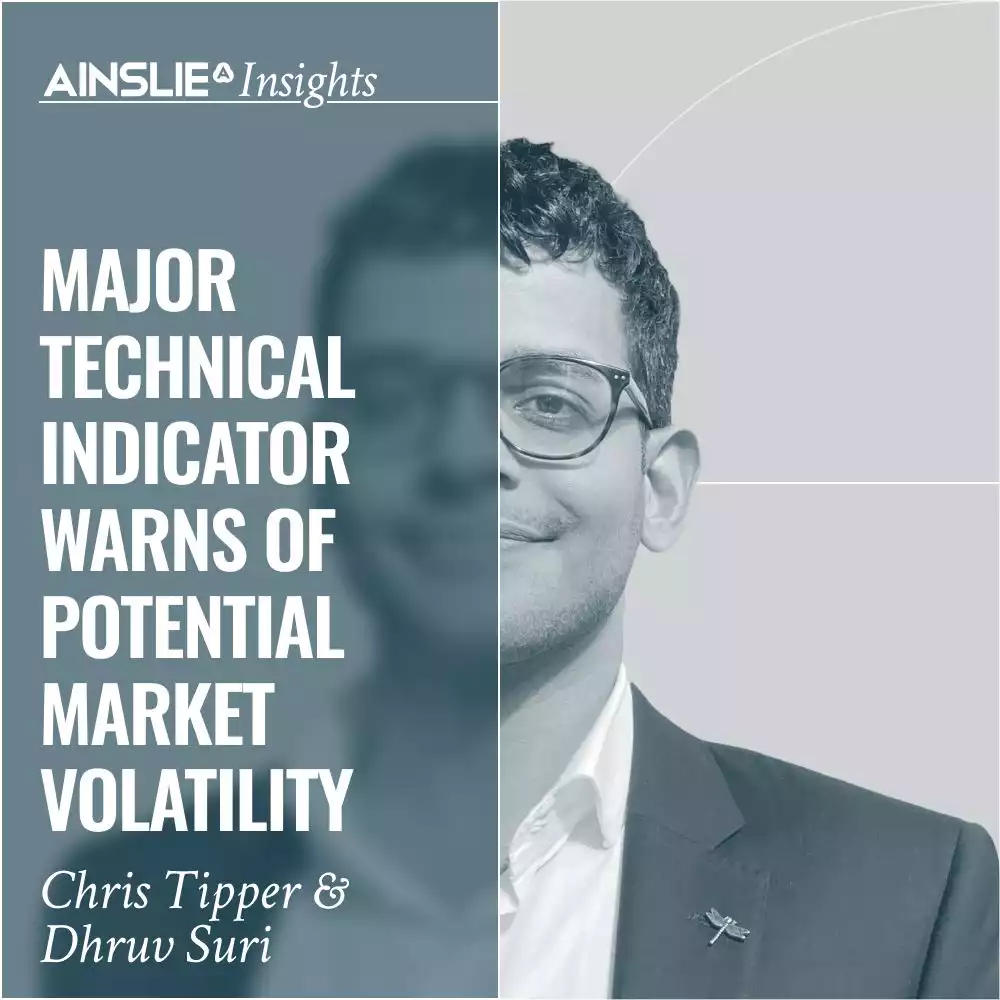 AINSLIE Insights

MAJOR TECHNICAL INDICATOR WARNS OF POTENTIAL MARKET VOLATILITY

Chris Tipper & Dhruv Suri